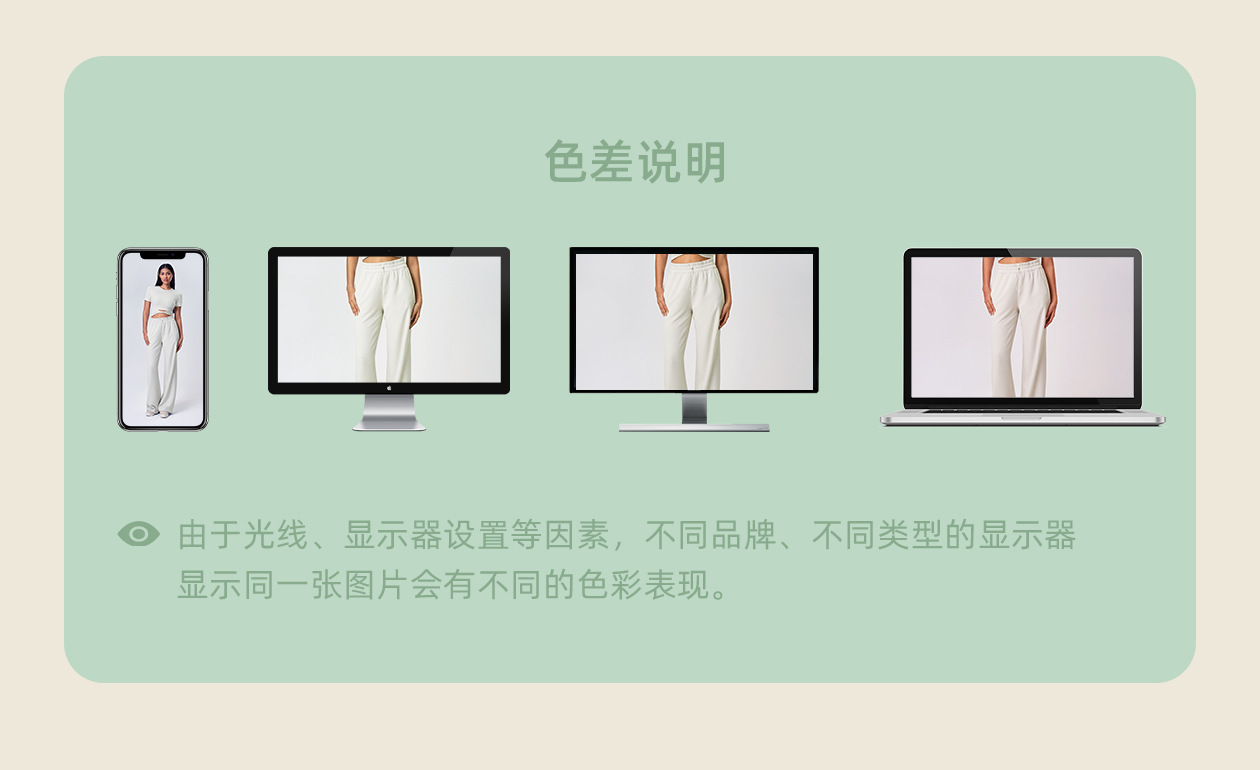 色差说明

由于光线、显示器设置等因素，不同品牌、不同类型的显示器显示同一张图片会有不同的色彩表现。